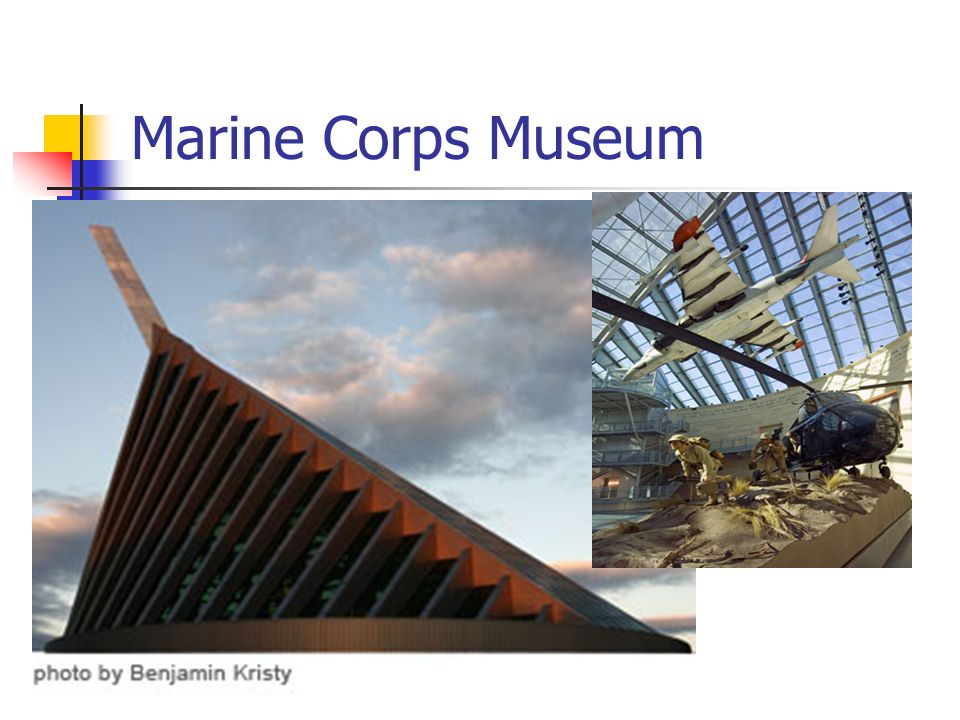 Marine Corps Museum

photo by Benjamin Kristy